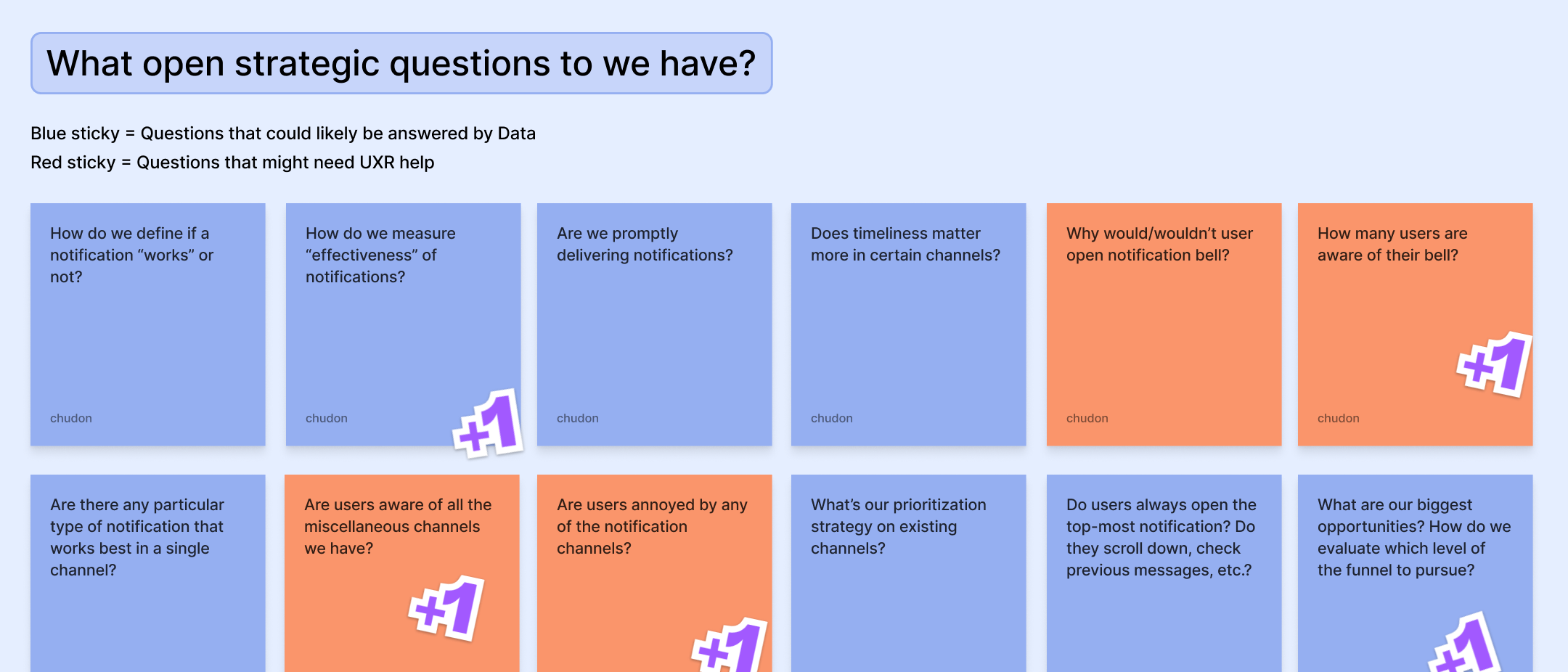 What open strategic questions to we have?

Blue sticky = Questions that could likely be answered by Data
Red sticky = Questions that might need UXR help

How do we define if a notification “works” or not?

chudon

How do we measure “effectiveness” of notifications?

chudon

+1

Are we promptly delivering notifications?

chudon

Does timeliness matter more in certain channels?

chudon

Why would/wouldn’t user open notification bell?

chudon

How many users are aware of their bell?

+1

chudon

Are there any particular type of notification that works best in a single channel?

Are users aware of all the miscellaneous channels we have?

+1

Are users annoyed by any of the notification channels?

+1

What’s our prioritization strategy on existing channels?

Do users always open the top-most notification? Do they scroll down, check previous messages, etc.?

What are our biggest opportunities? How do we evaluate which level of the funnel to pursue?

+1